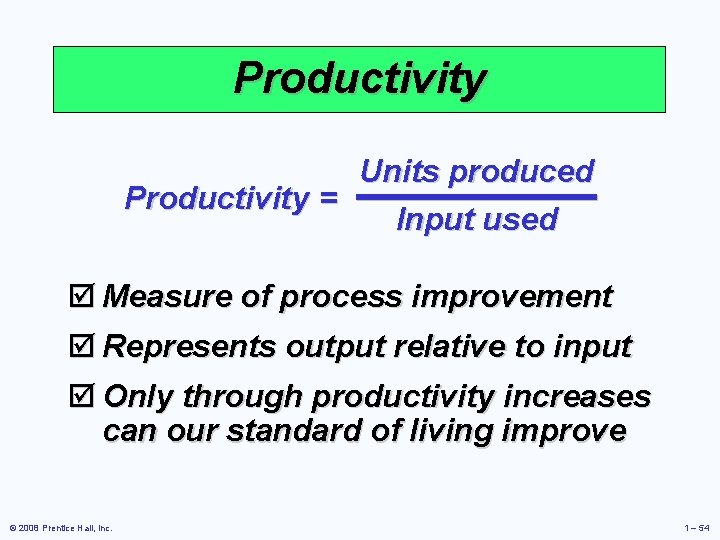 Productivity

$\text{Productivity} = \frac{\text{Units produced}}{\text{Input used}}$

☑ Measure of process improvement

☑ Represents output relative to input

☑ Only through productivity increases can our standard of living improve

© 2008 Prentice Hall, Inc.

1 – 54